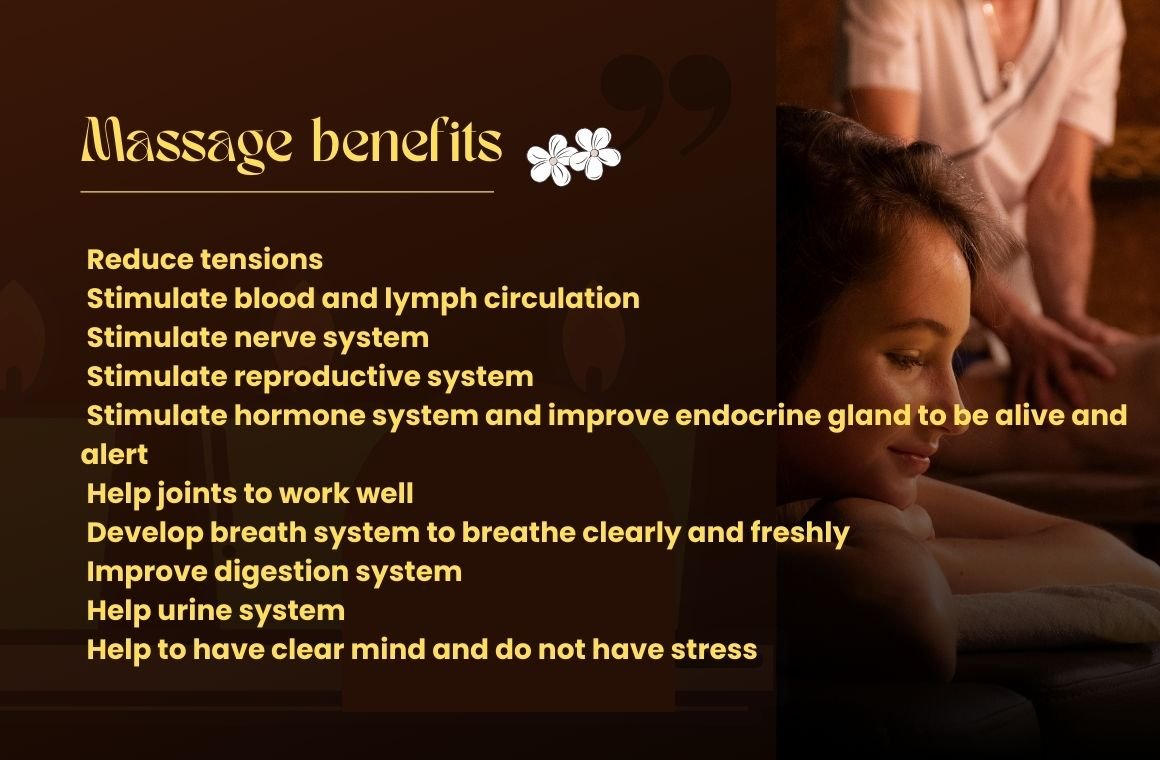 Massage benefits

Reduce tensions
Stimulate blood and lymph circulation
Stimulate nerve system
Stimulate reproductive system
Stimulate hormone system and improve endocrine gland to be alive and alert
Help joints to work well
Develop breath system to breathe clearly and freshly
Improve digestion system
Help urine system
Help to have clear mind and do not have stress